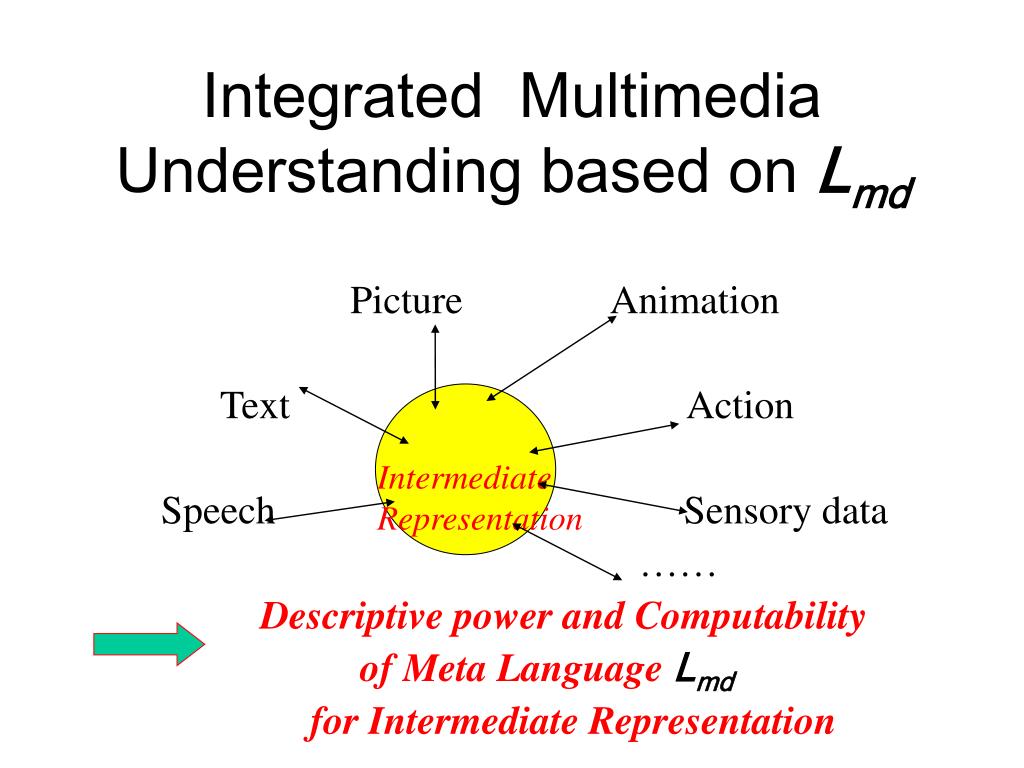 Integrated Multimedia Understanding based on $L_{md}$

Picture

Animation

Text

Action

Intermediate Representation

Speech

Sensory data

……

Descriptive power and Computability of Meta Language $L_{md}$ for Intermediate Representation